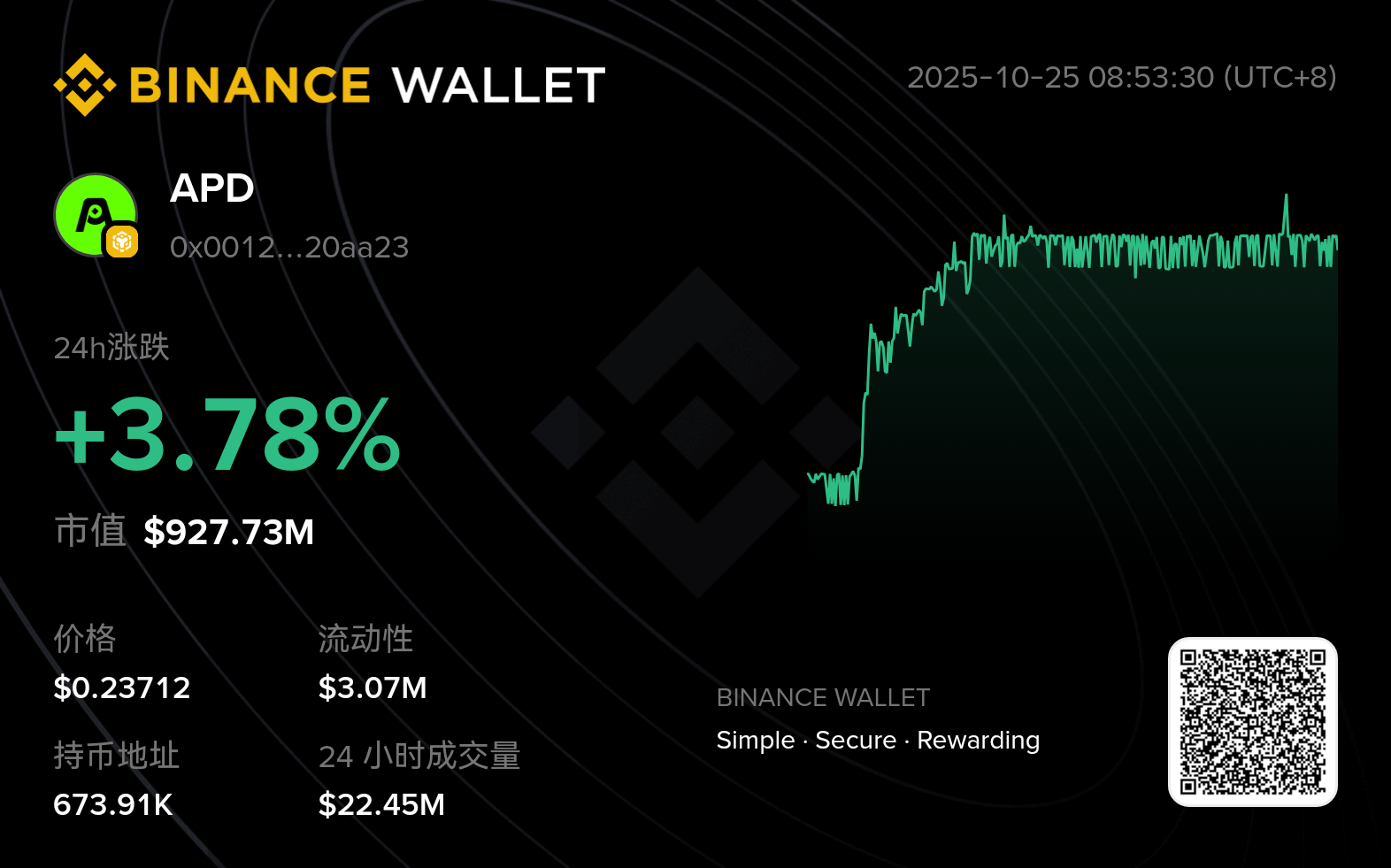 BINANCE WALLET

2025-10-25 08:53:30 (UTC+8)

APD
0x0012...20aa23

24h涨跌
+3.78%

市值 $927.73M

价格
$0.23712

流动性
$3.07M

持币地址
673.91K

24 小时成交量
$22.45M

BINANCE WALLET
Simple · Secure · Rewarding